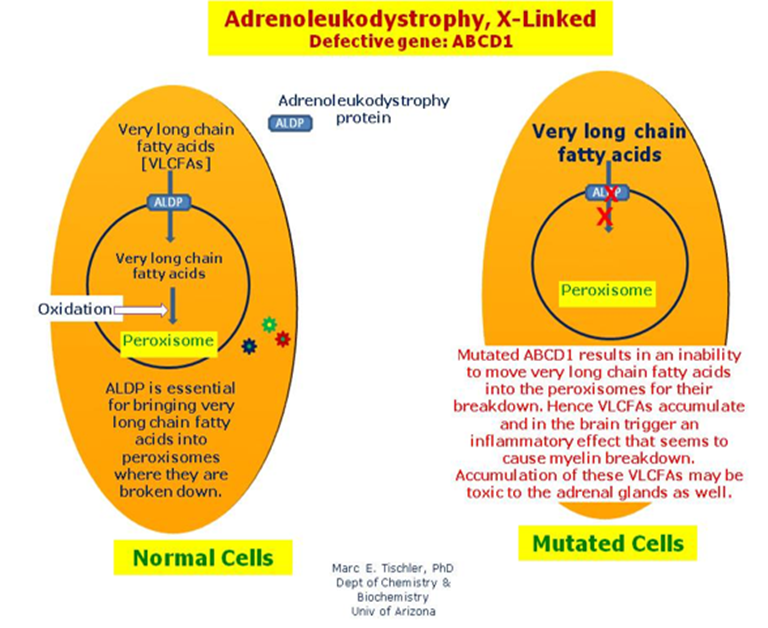 Adrenoleukodystrophy, X-Linked
Defective gene: ABCD1

ALDP Adrenoleukodystrophy protein

Very long chain fatty acids [VLCFAs]

ALDP

Very long chain fatty acids

Oxidation

Peroxisome

ALDP is essential for bringing very long chain fatty acids into peroxisomes where they are broken down.

Normal Cells

Very long chain fatty acids

ALDP

X

Peroxisome

Mutated ABCD1 results in an inability to move very long chain fatty acids into the peroxisomes for their breakdown. Hence VLCFAs accumulate and in the brain trigger an inflammatory effect that seems to cause myelin breakdown. Accumulation of these VLCFAs may be toxic to the adrenal glands as well.

Mutated Cells

Marc E. Tischler, PhD
Dept of Chemistry & Biochemistry
Univ of Arizona